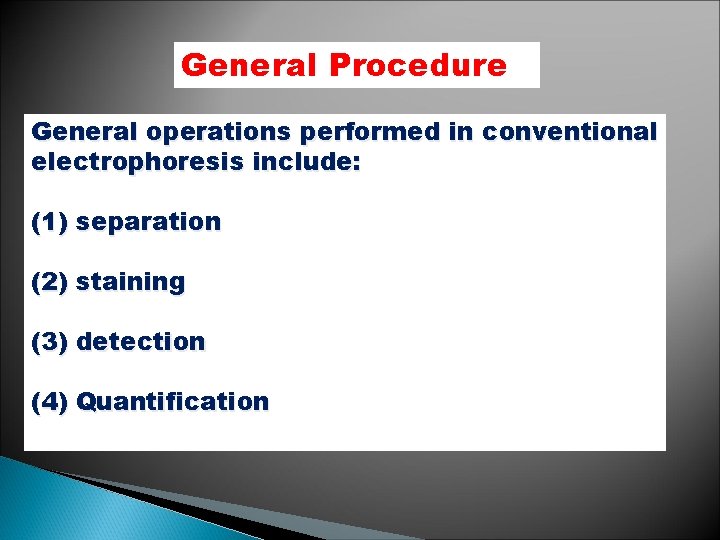 General Procedure

General operations performed in conventional electrophoresis include:

(1) separation

(2) staining

(3) detection

(4) Quantification